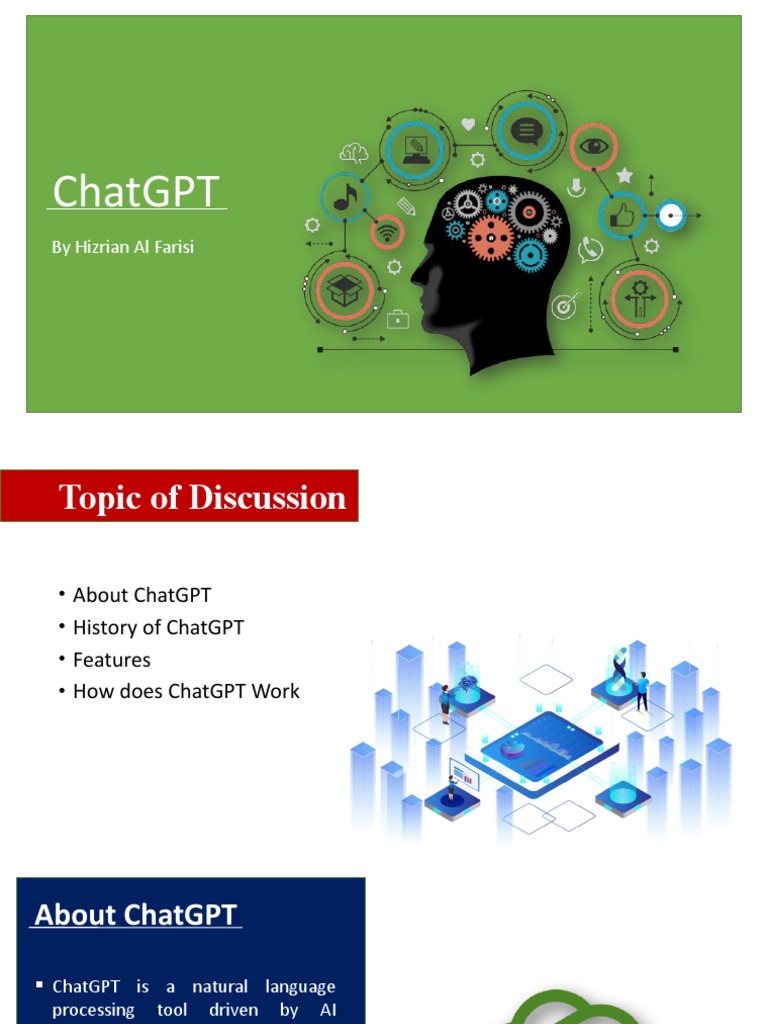 ChatGPT

By Hizrian Al Farisi

Topic of Discussion

• About ChatGPT
• History of ChatGPT
• Features
• How does ChatGPT Work

About ChatGPT

▪ ChatGPT is a natural language processing tool driven by AI